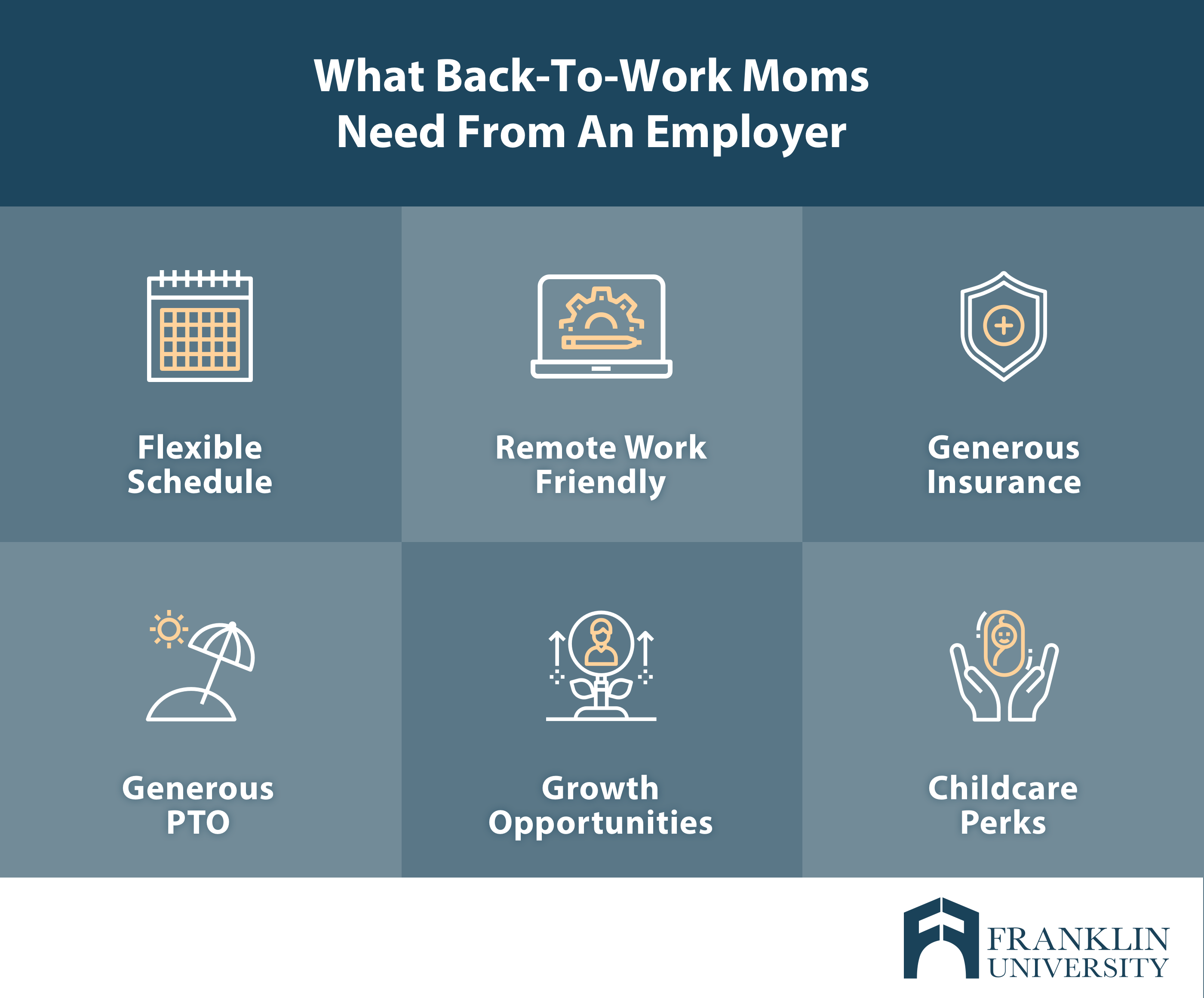 What Back-To-Work Moms Need From An Employer

Flexible Schedule

Remote Work Friendly

Generous Insurance

Generous PTO

Growth Opportunities

Childcare Perks

FRANKLIN UNIVERSITY